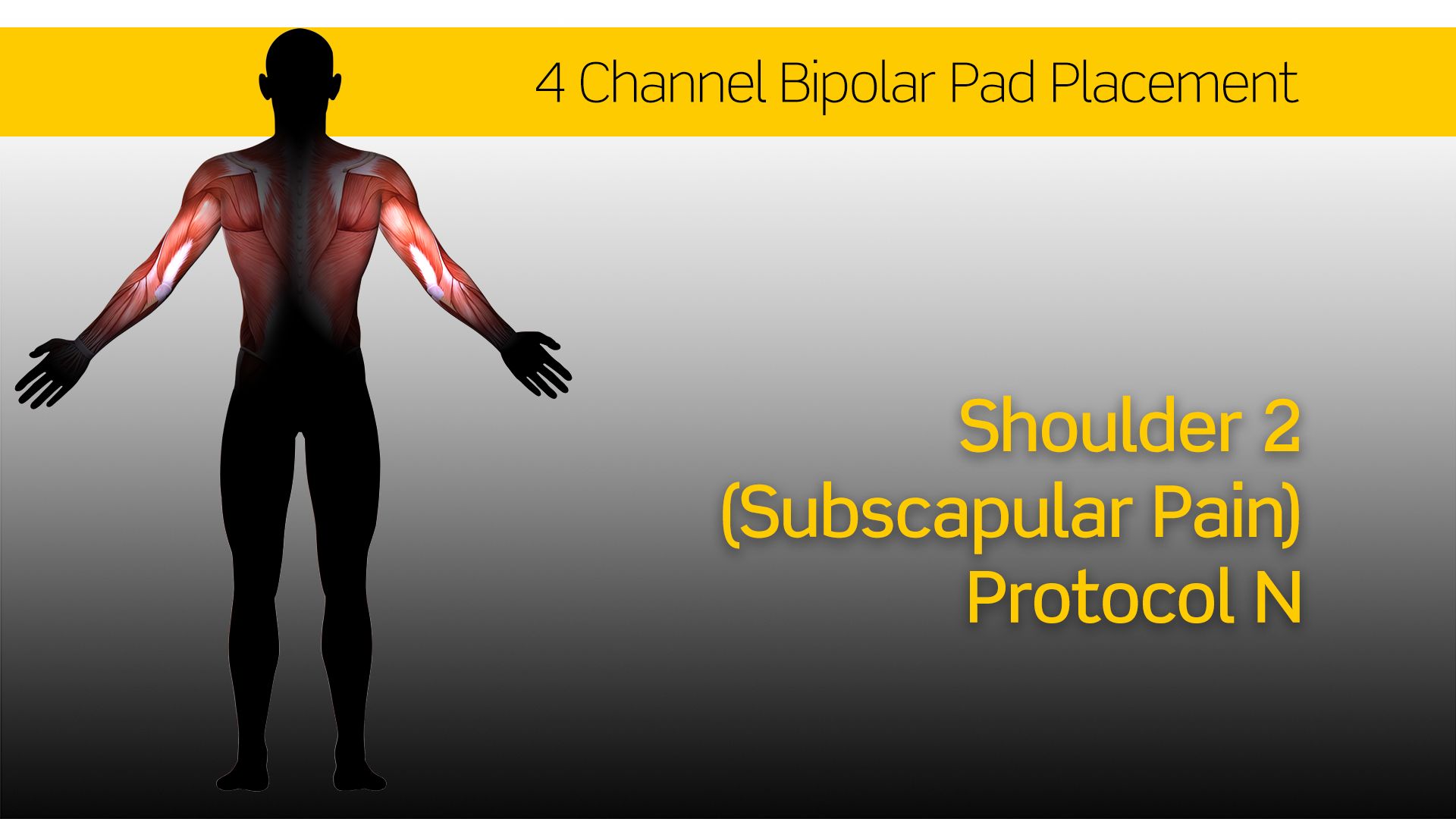 4 Channel Bipolar Pad Placement

Shoulder 2
(Subscapular Pain)
Protocol N